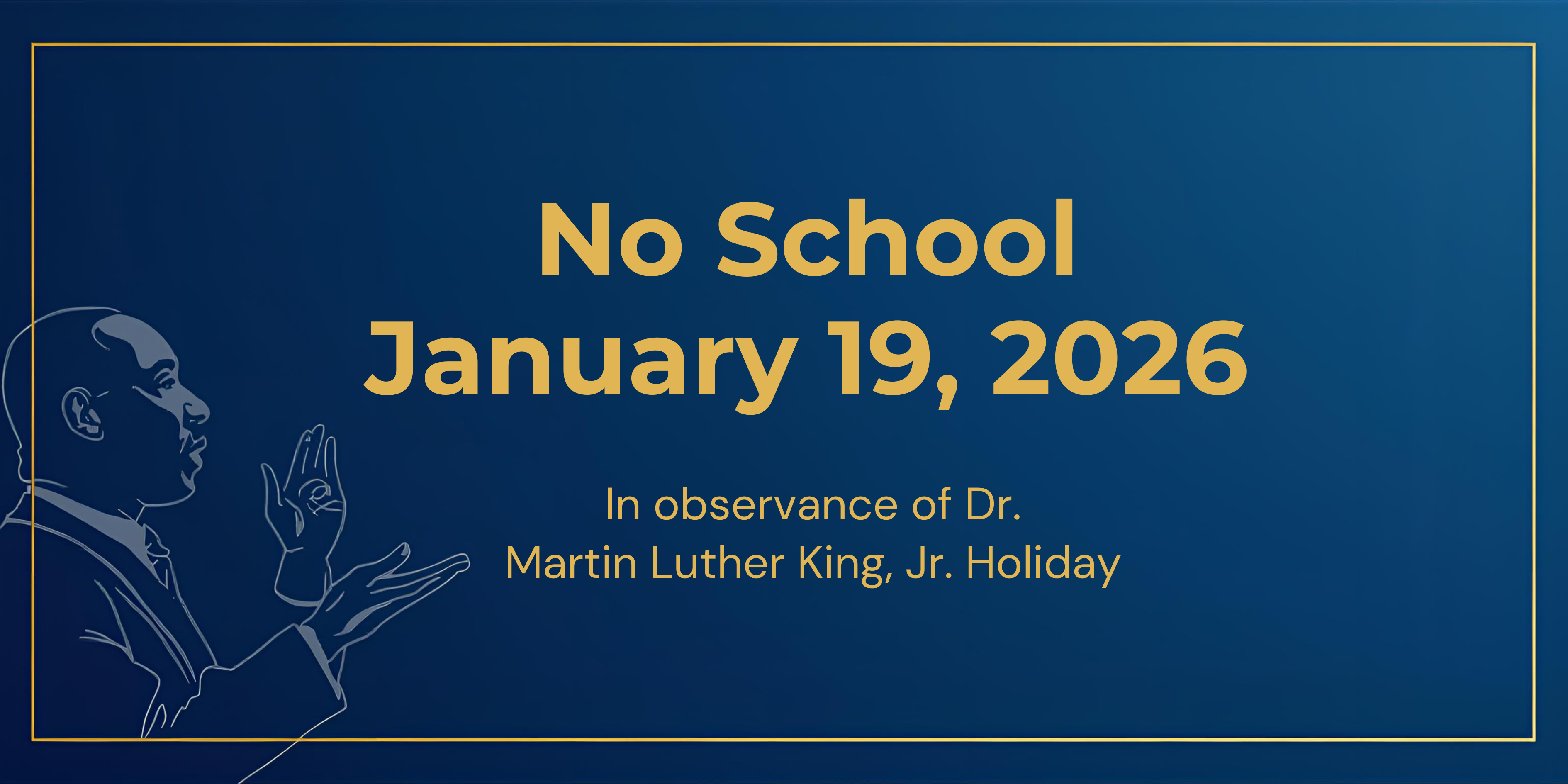 No School
January 19, 2026

In observance of Dr. Martin Luther King, Jr. Holiday